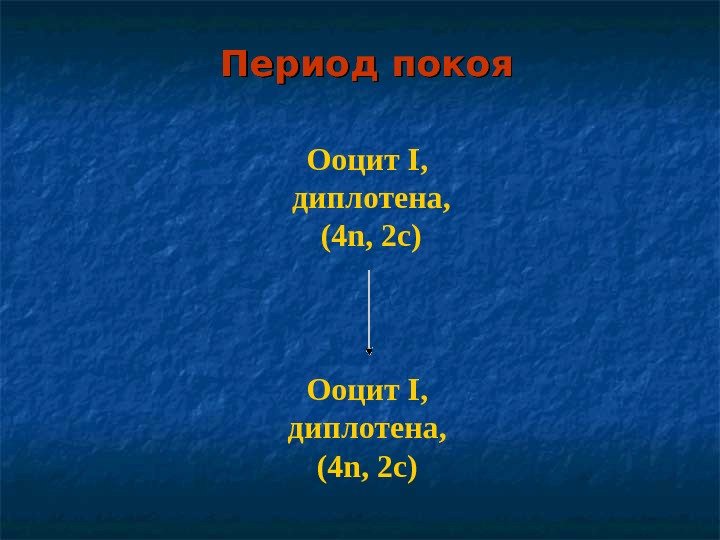 Период покоя

Ооцит I,
диплотена,
(4n, 2c)

Ооцит I,
диплотена,
(4n, 2c)